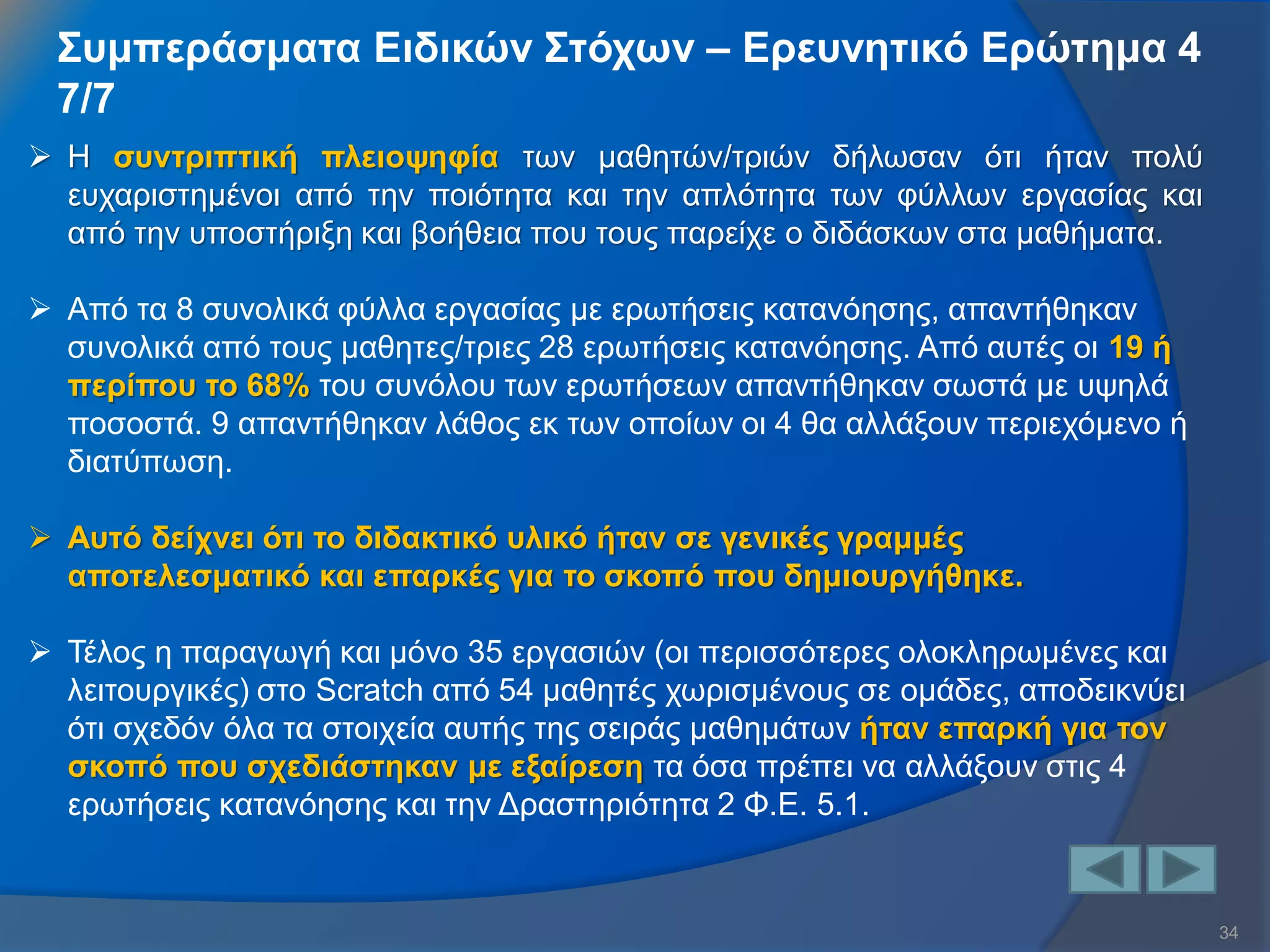 Συμπεράσματα Ειδικών Στόχων – Ερευνητικό Ερώτημα 4 7/7

➢ Η συντριπτική πλειοψηφία των μαθητών/τριών δήλωσαν ότι ήταν πολύ ευχαριστημένοι από την ποιότητα και την απλότητα των φύλλων εργασίας και από την υποστήριξη και βοήθεια που τους παρείχε ο διδάσκων στα μαθήματα.

➢ Από τα 8 συνολικά φύλλα εργασίας με ερωτήσεις κατανόησης, απαντήθηκαν συνολικά από τους μαθητες/τριες 28 ερωτήσεις κατανόησης. Από αυτές οι 19 ή περίπου το 68% του συνόλου των ερωτήσεων απαντήθηκαν σωστά με υψηλά ποσοστά. 9 απαντήθηκαν λάθος εκ των οποίων οι 4 θα αλλάξουν περιεχόμενο ή διατύπωση.

➢ Αυτό δείχνει ότι το διδακτικό υλικό ήταν σε γενικές γραμμές αποτελεσματικό και επαρκές για το σκοπό που δημιουργήθηκε.

➢ Τέλος η παραγωγή και μόνο 35 εργασιών (οι περισσότερες ολοκληρωμένες και λειτουργικές) στο Scratch από 54 μαθητές χωρισμένους σε ομάδες, αποδεικνύει ότι σχεδόν όλα τα στοιχεία αυτής της σειράς μαθημάτων ήταν επαρκή για τον σκοπό που σχεδιάστηκαν με εξαίρεση τα όσα πρέπει να αλλάξουν στις 4 ερωτήσεις κατανόησης και την Δραστηριότητα 2 Φ.Ε. 5.1.

34